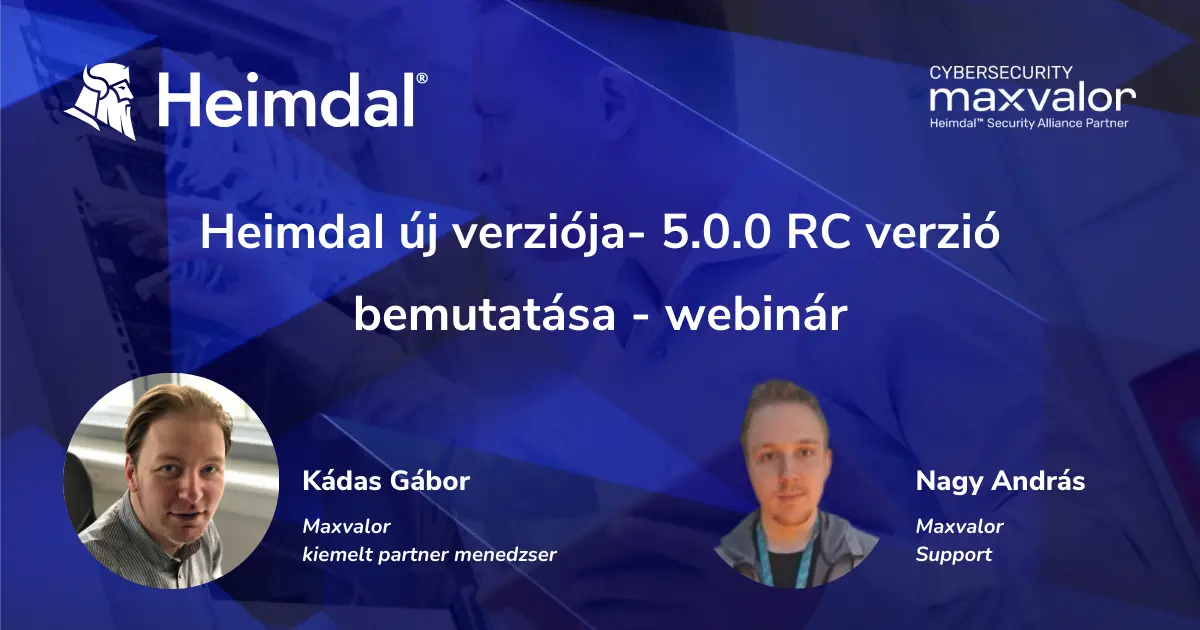 Heimdal®

CYBERSECURITY
maxvalor
Heimdal™ Security Alliance Partner

Heimdal új verziója- 5.0.0 RC verzió bemutatása - webinár

Kádas Gábor
Maxvalor
kiemelt partner menedzser

Nagy András
Maxvalor
Support